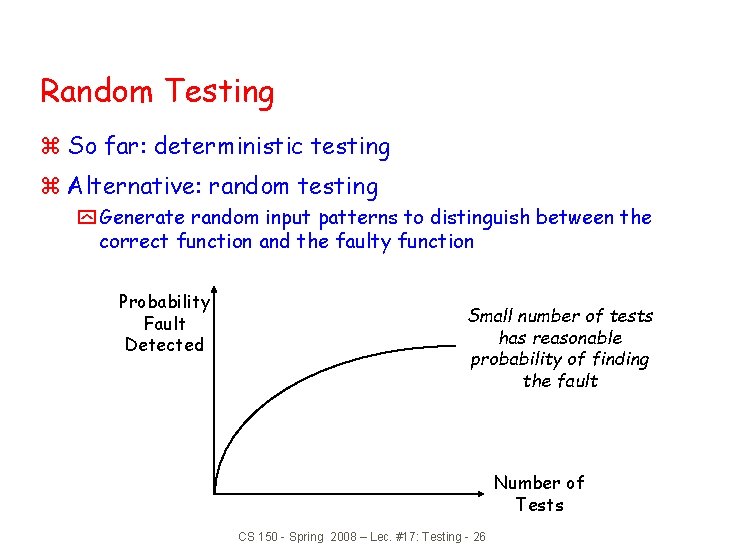 Random Testing

⌘ So far: deterministic testing

⌘ Alternative: random testing

Generate random input patterns to distinguish between the correct function and the faulty function

Probability Fault Detected

Small number of tests has reasonable probability of finding the fault

Number of Tests

CS 150 - Spring 2008 – Lec. #17: Testing - 26